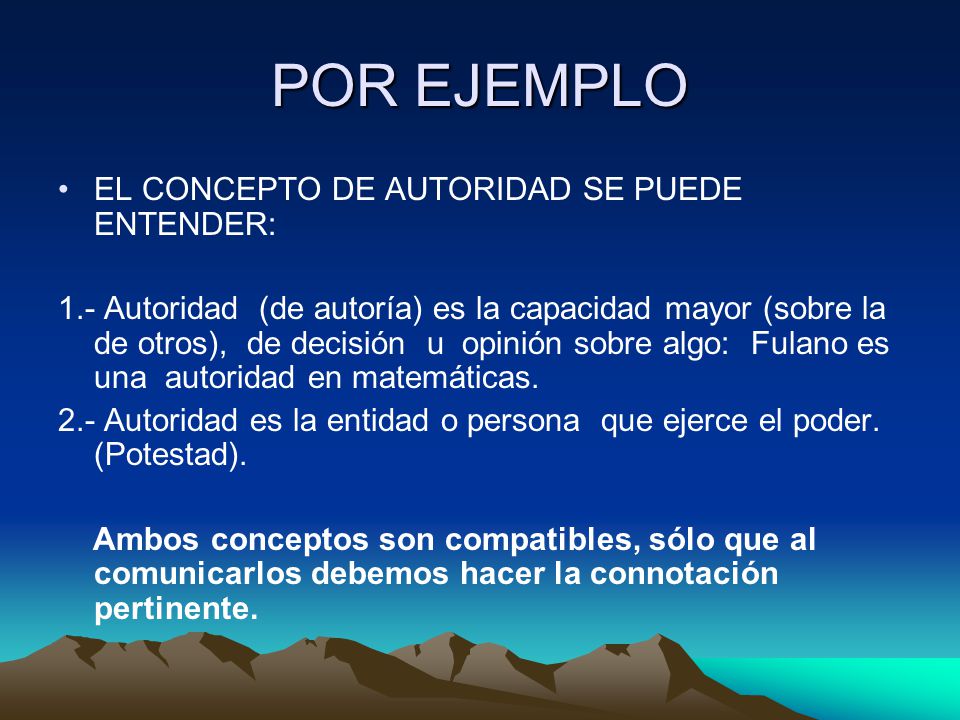 POR EJEMPLO

• EL CONCEPTO DE AUTORIDAD SE PUEDE ENTENDER:

1.- Autoridad (de autoría) es la capacidad mayor (sobre la de otros), de decisión u opinión sobre algo: Fulano es una autoridad en matemáticas.

2.- Autoridad es la entidad o persona que ejerce el poder. (Potestad).

Ambos conceptos son compatibles, sólo que al comunicarlos debemos hacer la connotación pertinente.